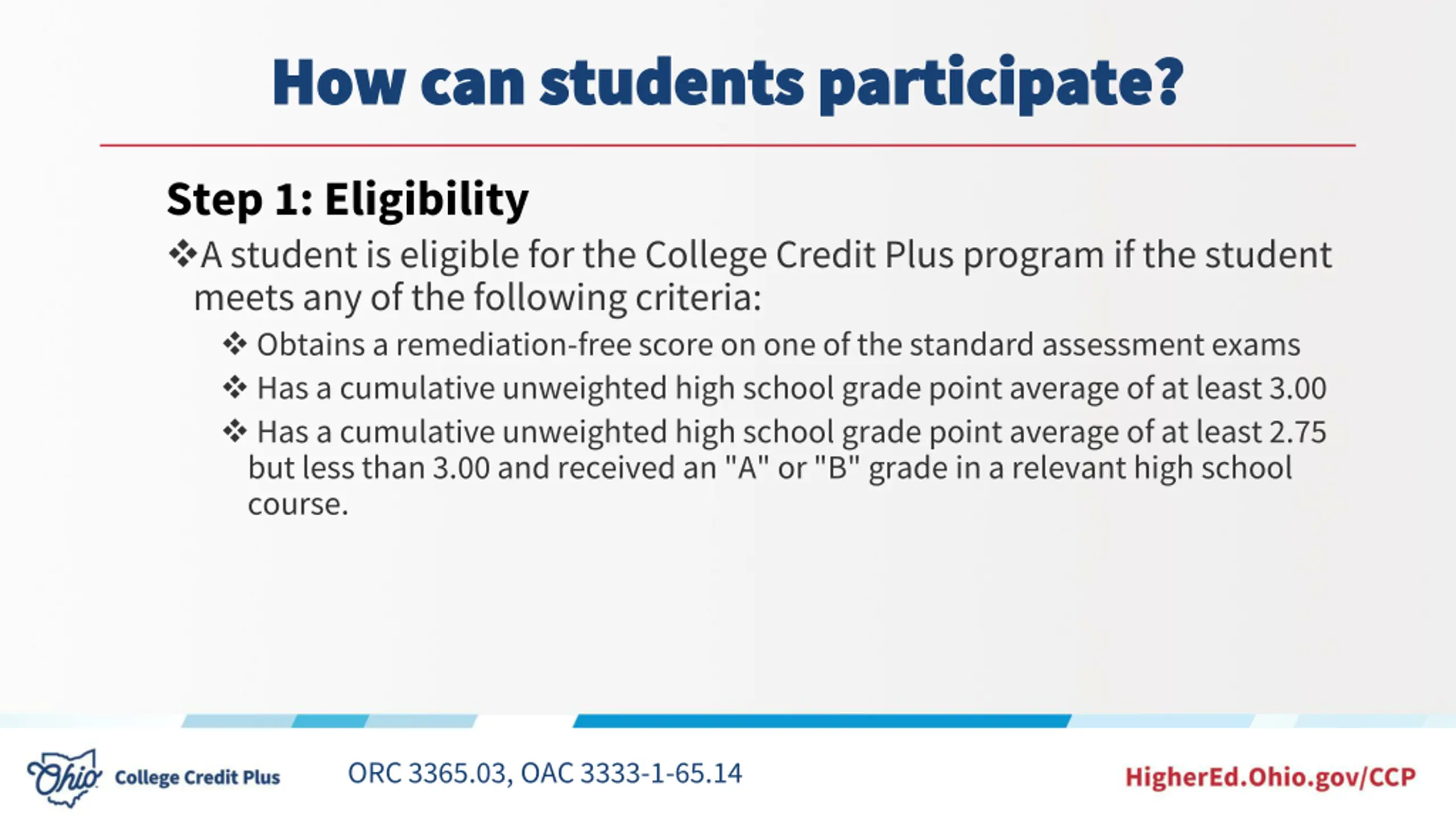 How can students participate?

Step 1: Eligibility

❖A student is eligible for the College Credit Plus program if the student meets any of the following criteria:

❖ Obtains a remediation-free score on one of the standard assessment exams

❖ Has a cumulative unweighted high school grade point average of at least 3.00

❖ Has a cumulative unweighted high school grade point average of at least 2.75 but less than 3.00 and received an "A" or "B" grade in a relevant high school course.

Ohio College Credit Plus

ORC 3365.03, OAC 3333-1-65.14

HigherEd.Ohio.gov/CCP